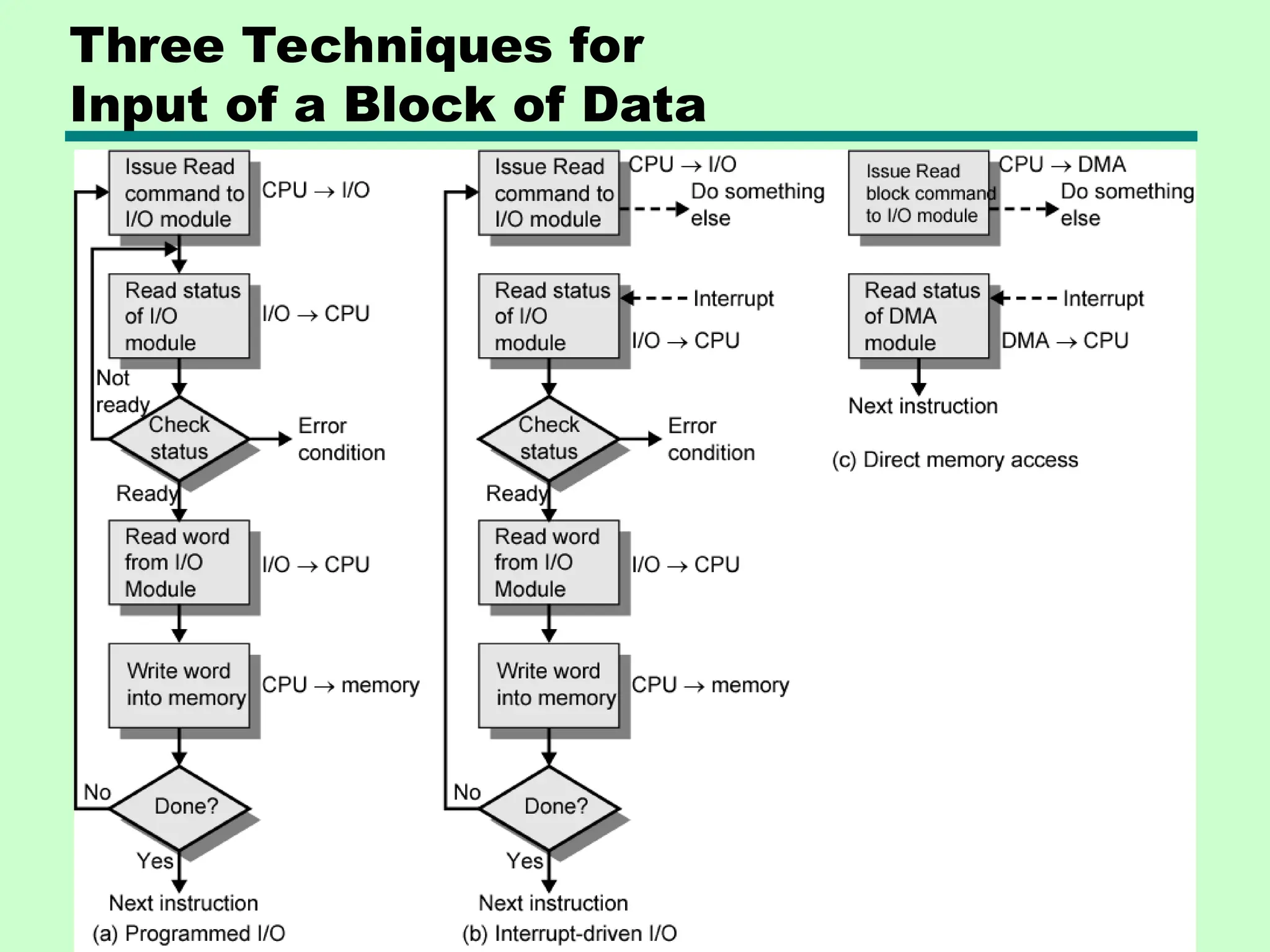 Three Techniques for Input of a Block of Data

Issue Read command to I/O module
CPU → I/O
Read status of I/O module
I/O → CPU
Not ready
Check status
Error condition
Ready
Read word from I/O Module
I/O → CPU
Write word into memory
CPU → memory
No
Done?
Yes
Next instruction
(a) Programmed I/O

Issue Read command to I/O module
CPU → I/O
Do something else
Read status of I/O module
Interrupt
I/O → CPU
Check status
Error condition
Ready
Read word from I/O Module
I/O → CPU
Write word into memory
CPU → memory
No
Done?
Yes
Next instruction
(b) Interrupt-driven I/O

Issue Read block command to I/O module
CPU → DMA
Do something else
Read status of DMA module
Interrupt
DMA → CPU
Next instruction
(c) Direct memory access